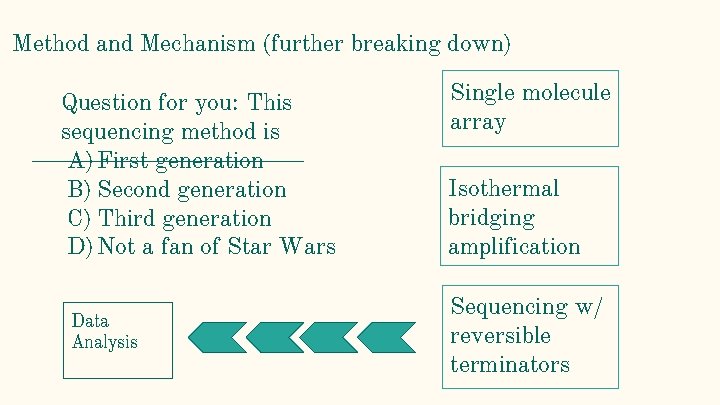 Method and Mechanism (further breaking down)

Question for you: This sequencing method is
A) First generation
B) Second generation
C) Third generation
D) Not a fan of Star Wars

Single molecule array

Isothermal bridging amplification

Sequencing w/ reversible terminators

Data Analysis